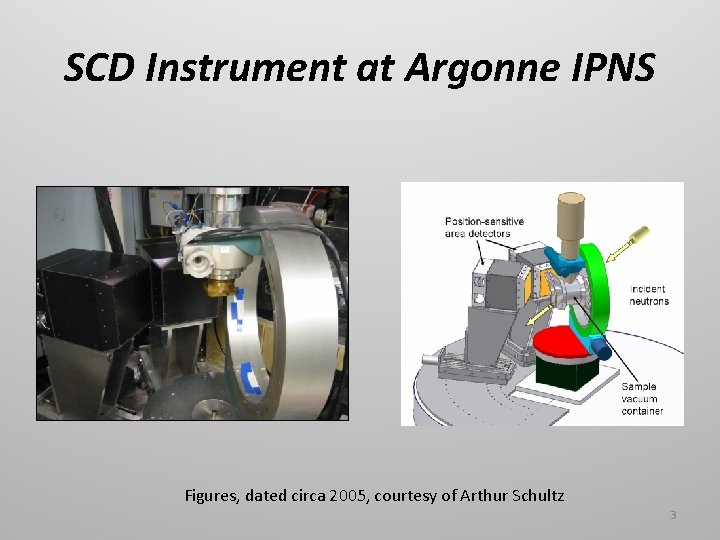 SCD Instrument at Argonne IPNS

Position-sensitive area detectors

Incident neutrons

Sample vacuum container

Figures, dated circa 2005, courtesy of Arthur Schultz

3